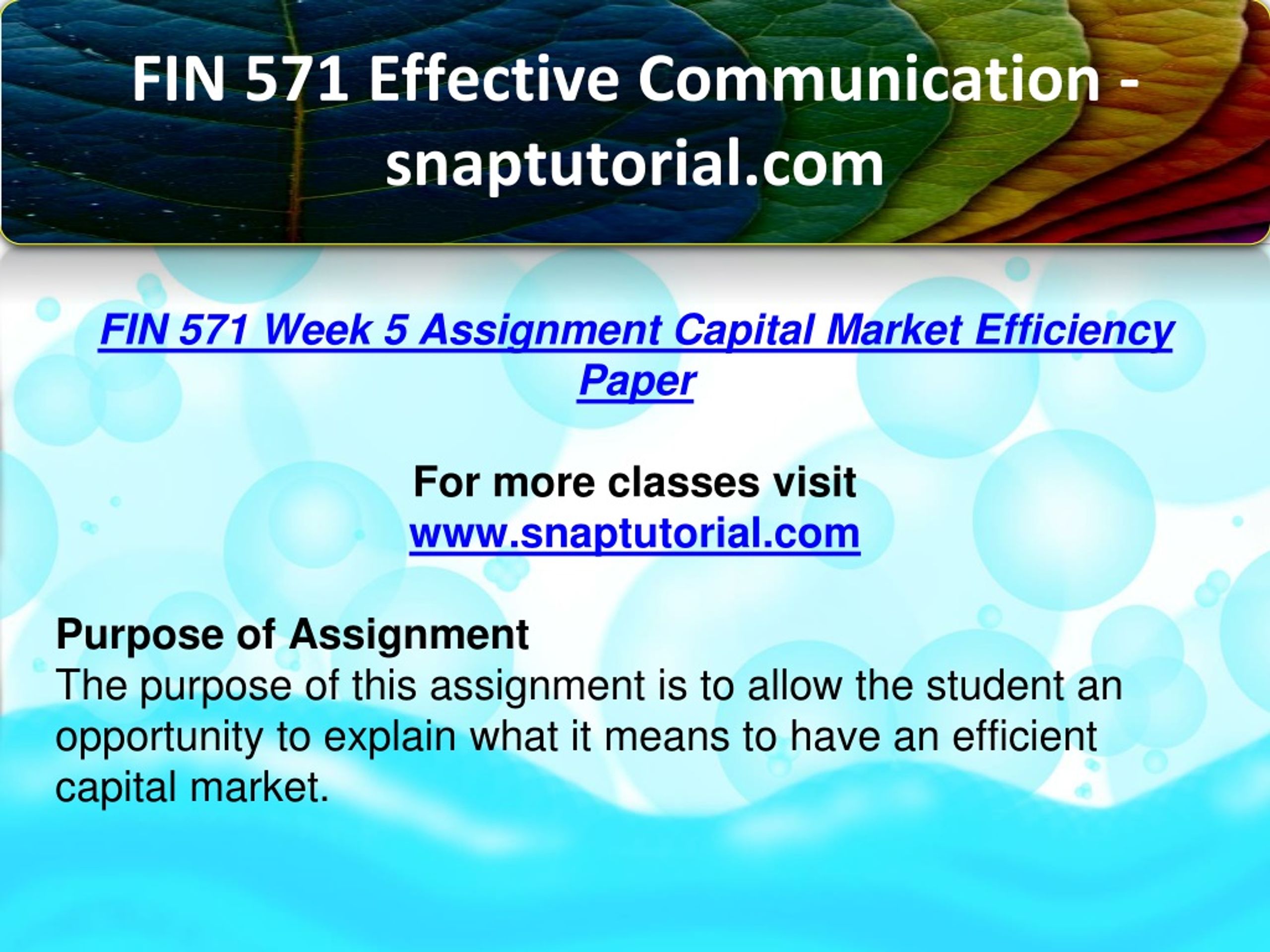 FIN 571 Effective Communication - snaptutorial.com

FIN 571 Week 5 Assignment Capital Market Efficiency Paper

For more classes visit
www.snaptutorial.com

Purpose of Assignment
The purpose of this assignment is to allow the student an opportunity to explain what it means to have an efficient capital market.